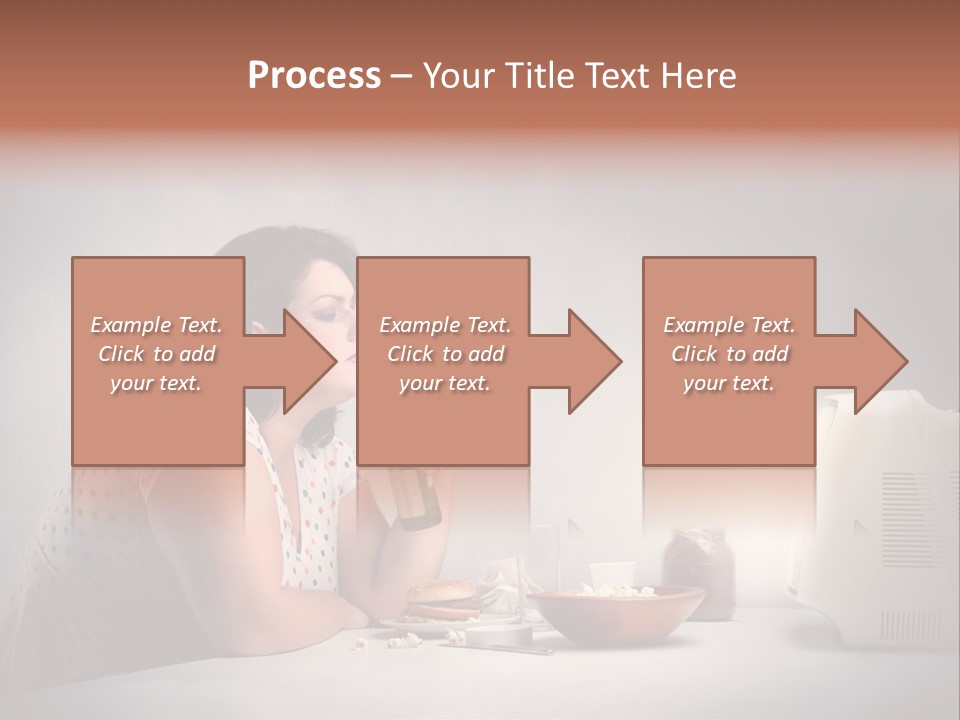 Process – Your Title Text Here

Example Text. Click to add your text.

Example Text. Click to add your text.

Example Text. Click to add your text.